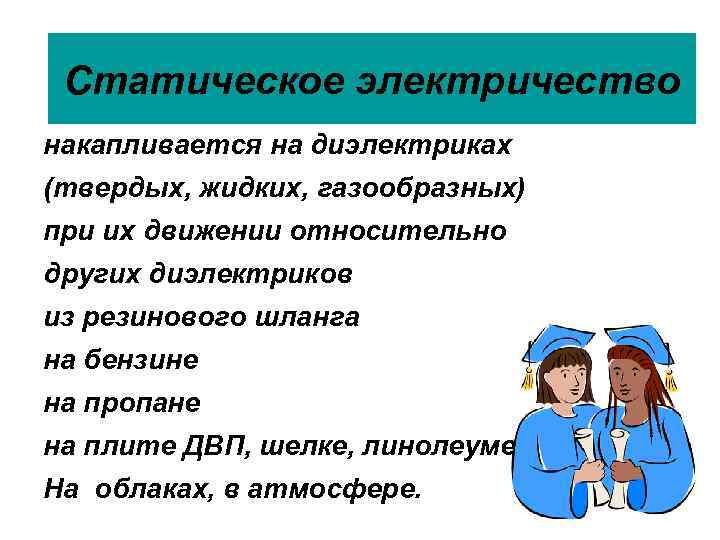 Статическое электричество

накапливается на диэлектриках (твердых, жидких, газообразных) при их движении относительно других диэлектриков

из резинового шланга

на бензине

на пропане

на плите ДВП, шелке, линолеуме

На облаках, в атмосфере.